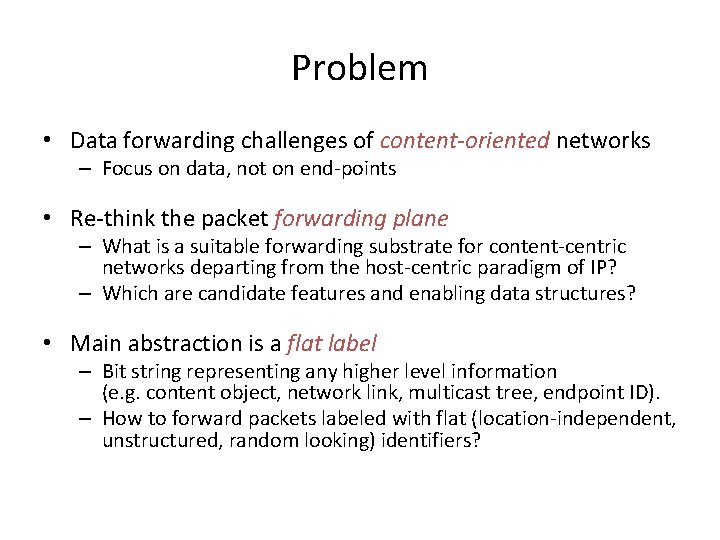 Problem

• Data forwarding challenges of content-oriented networks
– Focus on data, not on end-points

• Re-think the packet forwarding plane
– What is a suitable forwarding substrate for content-centric networks departing from the host-centric paradigm of IP?
– Which are candidate features and enabling data structures?

• Main abstraction is a flat label
– Bit string representing any higher level information (e.g. content object, network link, multicast tree, endpoint ID).
– How to forward packets labeled with flat (location-independent, unstructured, random looking) identifiers?